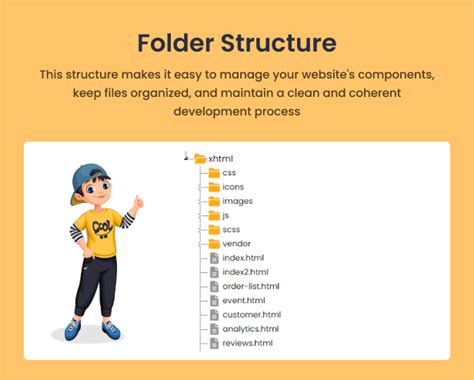 Folder Structure

This structure makes it easy to manage your website's components, keep files organized, and maintain a clean and coherent development process

COOL

xhtml
css
icons
images
js
scss
vendor
index.html
index2.html
order-list.html
event.html
customer.html
analytics.html
reviews.html